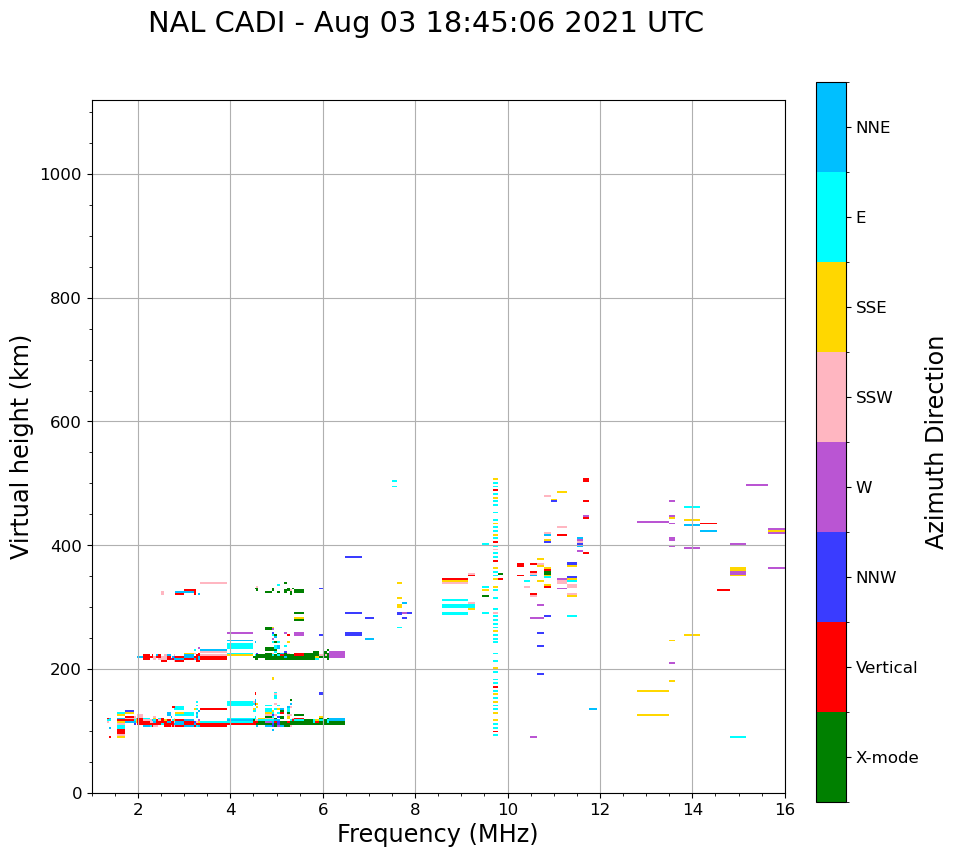 NAL CADI - Aug 03 18:45:06 2021 UTC

Virtual height (km)

1000
800
600
400
200
0

2
4
6
8
10
12
14
16

Frequency (MHz)

NNE
E
SSE
SSW
W
NNW
Vertical
X-mode

Azimuth Direction